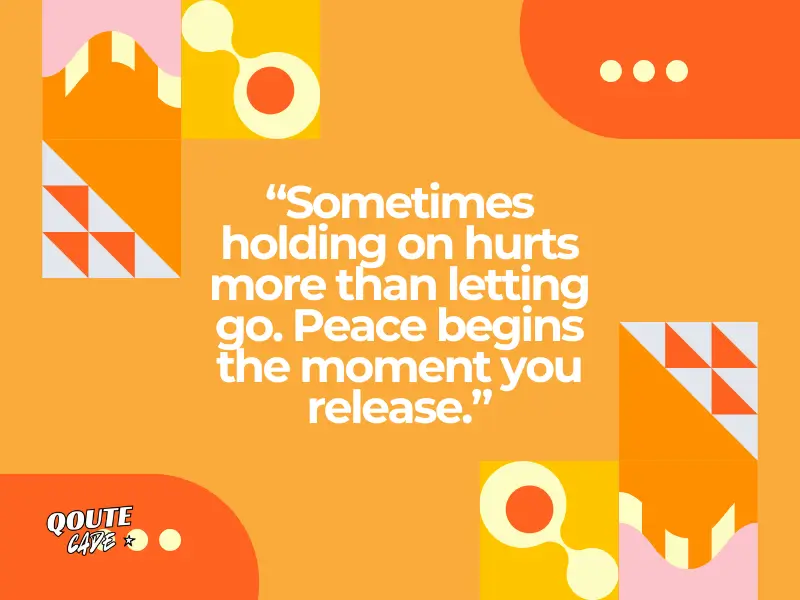 “Sometimes holding on hurts more than letting go. Peace begins the moment you release.”

QOUTE CAVE